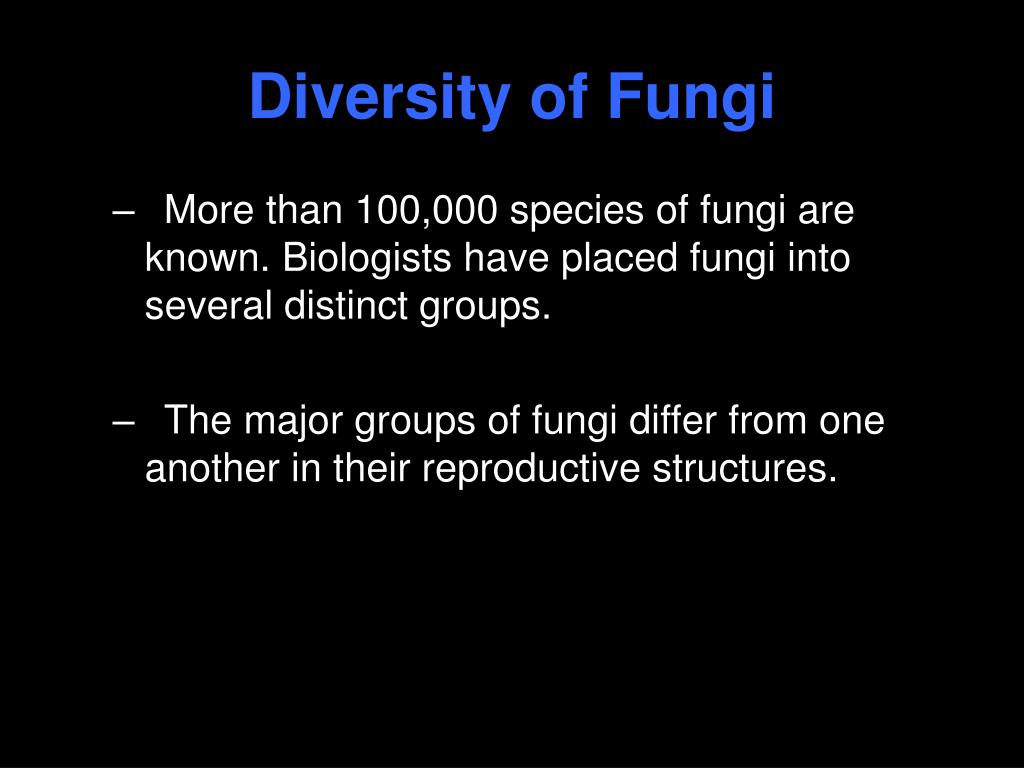 Diversity of Fungi

– More than 100,000 species of fungi are known. Biologists have placed fungi into several distinct groups.

– The major groups of fungi differ from one another in their reproductive structures.